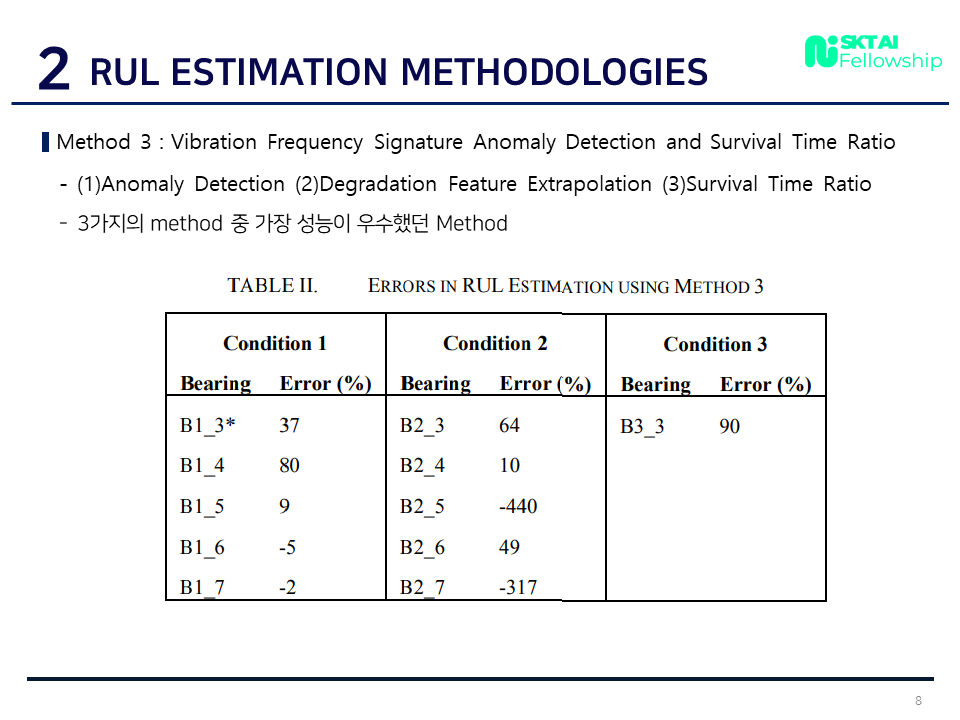 2 RUL ESTIMATION METHODOLOGIES

SKT AI Fellowship

Method 3 : Vibration Frequency Signature Anomaly Detection and Survival Time Ratio

- (1)Anomaly Detection (2)Degradation Feature Extrapolation (3)Survival Time Ratio
- 3가지의 method 중 가장 성능이 우수했던 Method

TABLE II. ERRORS IN RUL ESTIMATION USING METHOD 3

| Condition 1 | | Condition 2 | | Condition 3 | |
|---|---|---|---|---|---|
| Bearing | Error (%) | Bearing | Error (%) | Bearing | Error (%) |
| B1_3* | 37 | B2_3 | 64 | B3_3 | 90 |
| B1_4 | 80 | B2_4 | 10 | | |
| B1_5 | 9 | B2_5 | -440 | | |
| B1_6 | -5 | B2_6 | 49 | | |
| B1_7 | -2 | B2_7 | -317 | | |

8